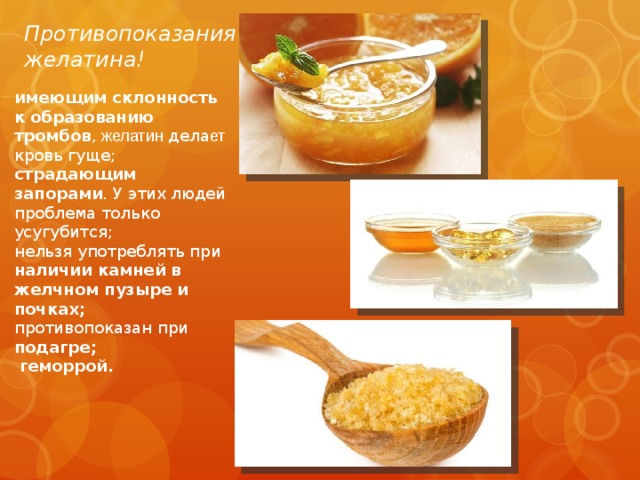 Противопоказания желатина!

имеющим склонность к образованию тромбов, желатин делает кровь гуще;
страдающим запорами. У этих людей проблема только усугубится;
нельзя употреблять при наличии камней в желчном пузыре и почках;
противопоказан при подагре;
геморрой.